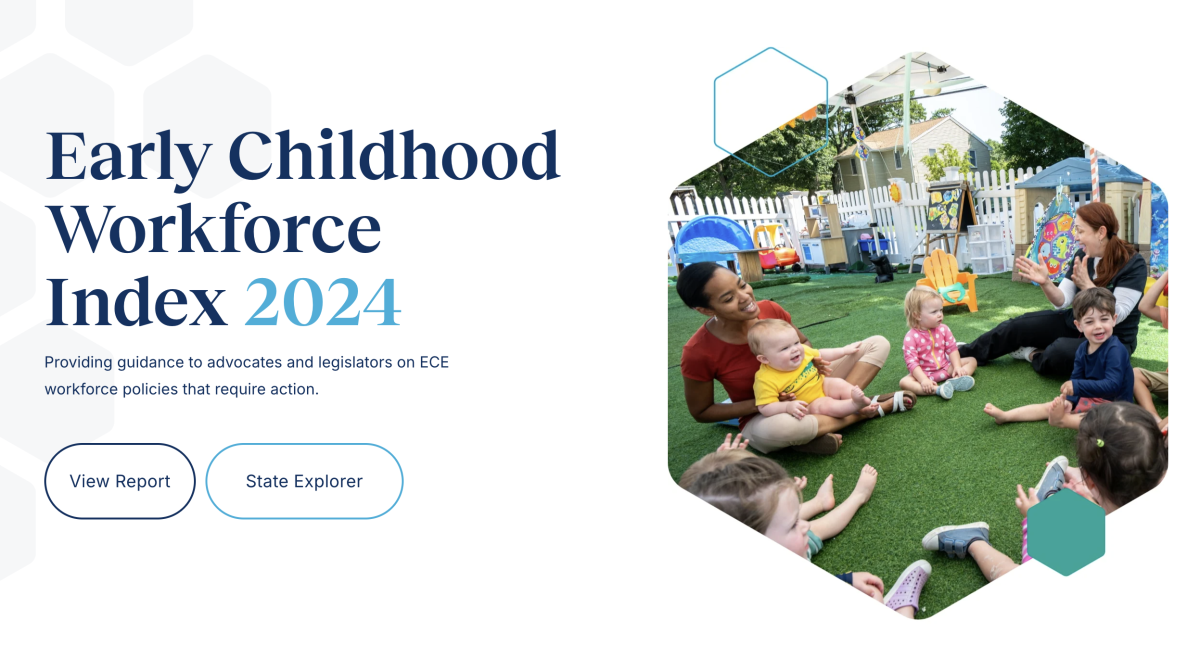 Early Childhood Workforce Index 2024

Providing guidance to advocates and legislators on ECE workforce policies that require action.

View Report

State Explorer